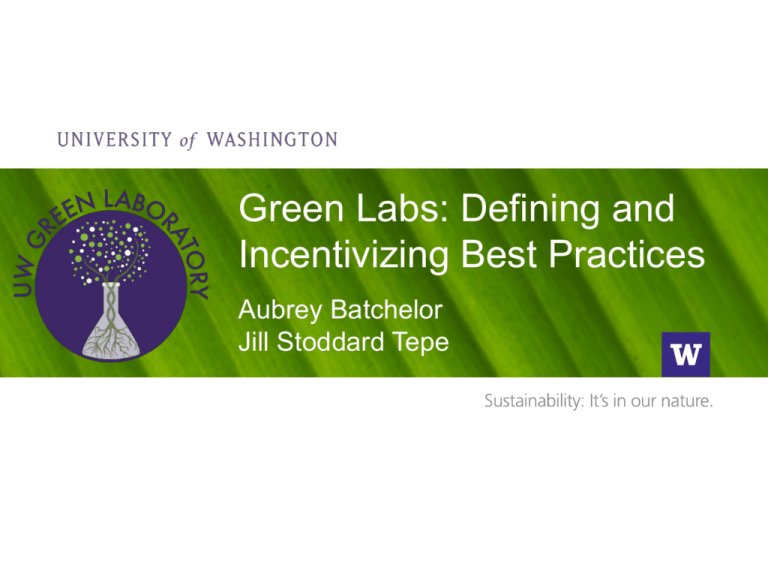 UNIVERSITY of WASHINGTON

UW GREEN LABORATORY

Green Labs: Defining and Incentivizing Best Practices

Aubrey Batchelor
Jill Stoddard Tepe

W

Sustainability: It's in our nature.